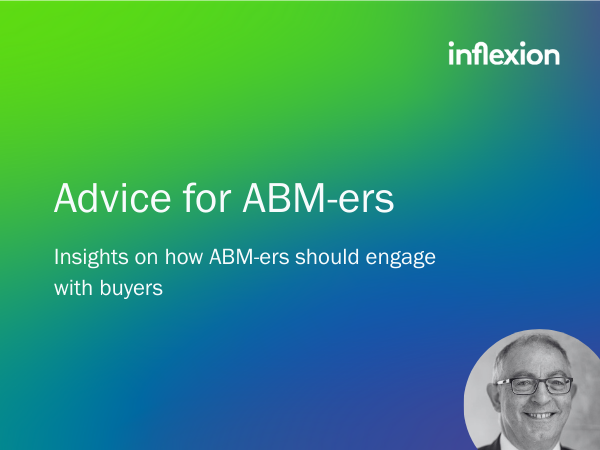 inflexion

Advice for ABM-ers

Insights on how ABM-ers should engage with buyers